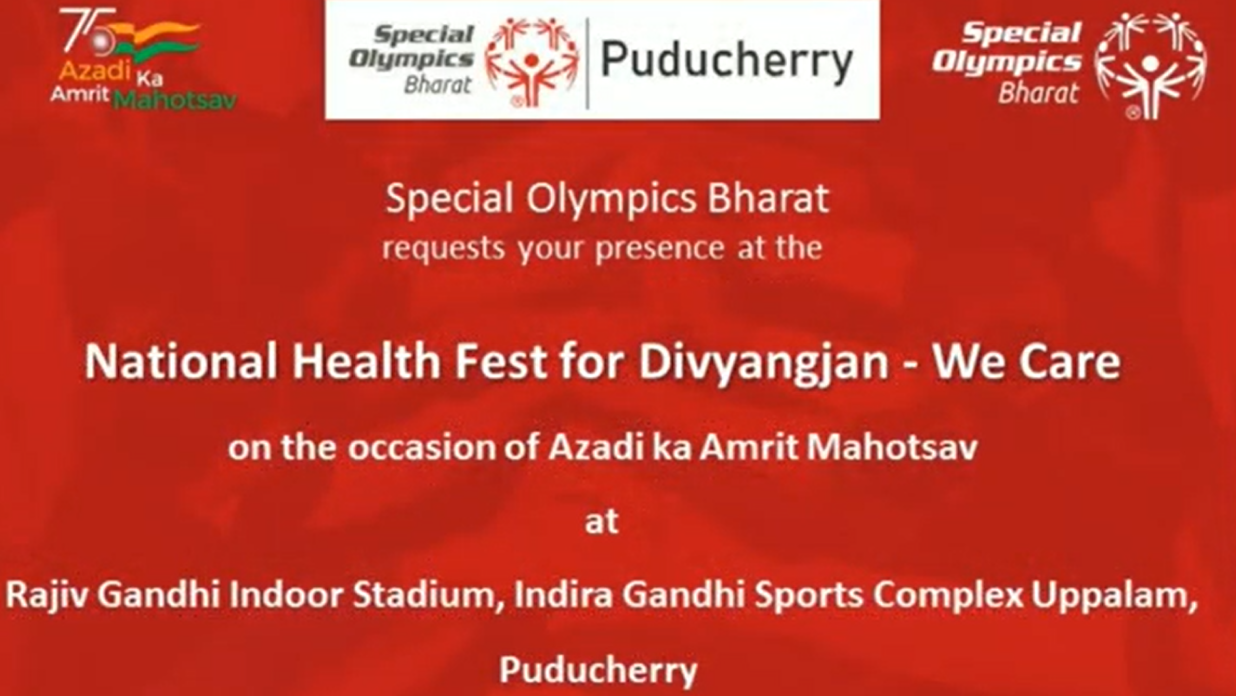 75 Azadi Ka Amrit Mahotsav

Special Olympics Bharat | Puducherry

Special Olympics Bharat

Special Olympics Bharat
requests your presence at the

National Health Fest for Divyangjan - We Care

on the occasion of Azadi ka Amrit Mahotsav

at

Rajiv Gandhi Indoor Stadium, Indira Gandhi Sports Complex Uppalam,

Puducherry